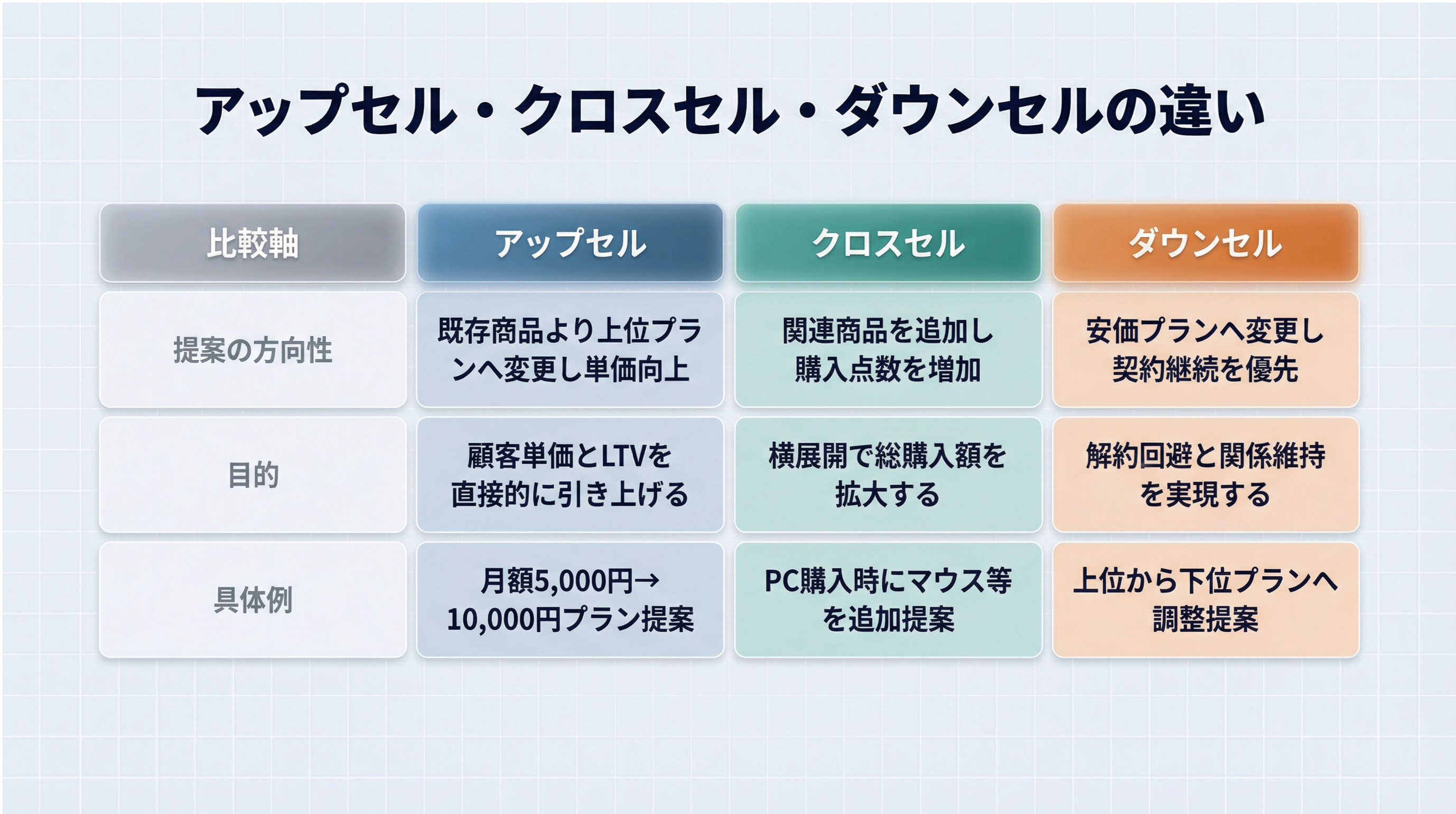 アップセル・クロスセル・ダウンセルの違い

| 比較軸 | アップセル | クロスセル | ダウンセル |
|---|---|---|---|
| 提案の方向性 | 既存商品より上位プランへ変更し単価向上 | 関連商品を追加し購入点数を増加 | 安価プランへ変更し契約継続を優先 |
| 目的 | 顧客単価とLTVを直接的に引き上げる | 横展開で総購入額を拡大する | 解約回避と関係維持を実現する |
| 具体例 | 月額5,000円→10,000円プラン提案 | PC購入時にマウス等を追加提案 | 上位から下位プランへ調整提案 |